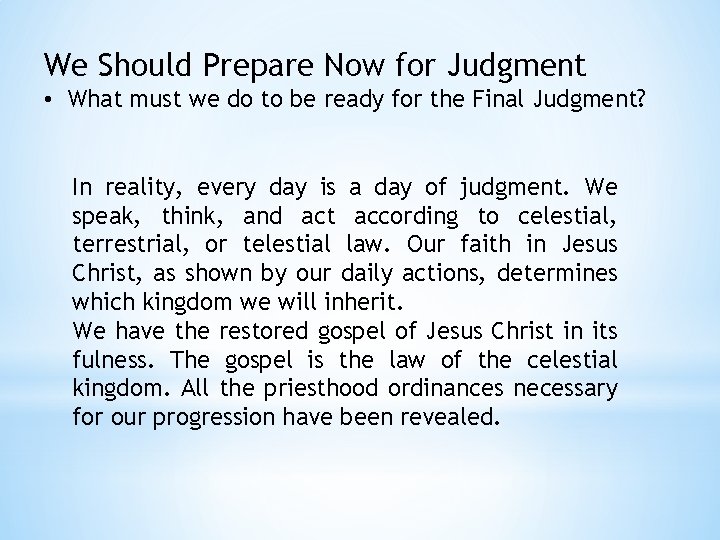 We Should Prepare Now for Judgment
• What must we do to be ready for the Final Judgment?

In reality, every day is a day of judgment. We speak, think, and act according to celestial, terrestrial, or telestial law. Our faith in Jesus Christ, as shown by our daily actions, determines which kingdom we will inherit.
We have the restored gospel of Jesus Christ in its fulness. The gospel is the law of the celestial kingdom. All the priesthood ordinances necessary for our progression have been revealed.